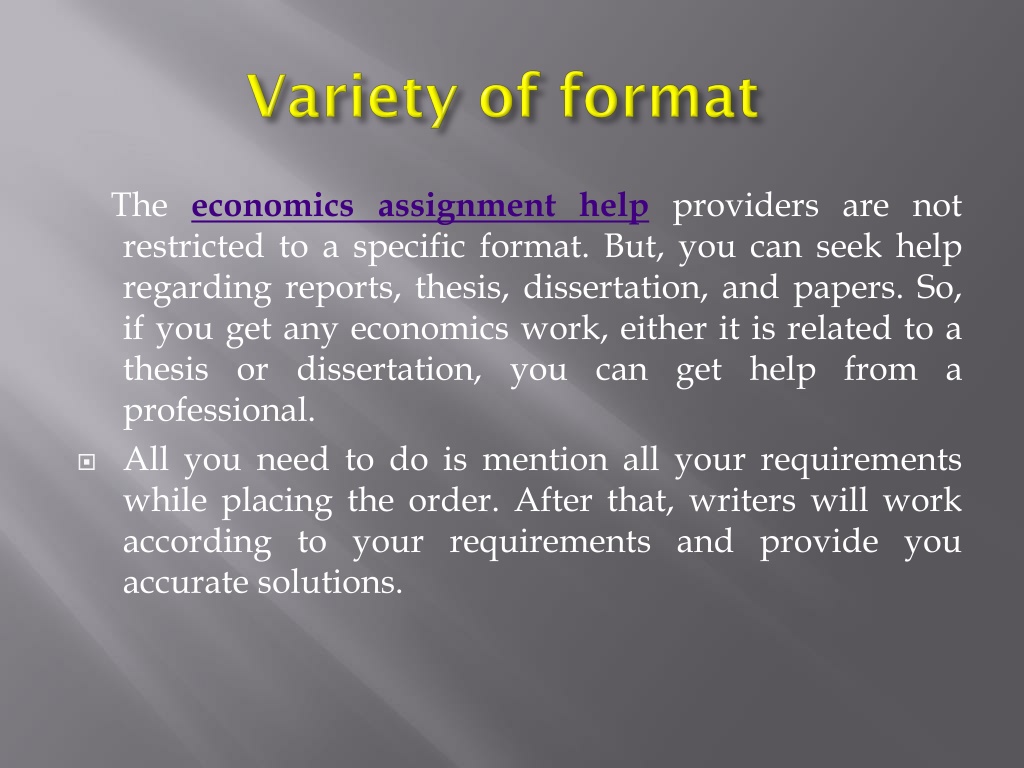 Variety of format

The economics assignment help providers are not restricted to a specific format. But, you can seek help regarding reports, thesis, dissertation, and papers. So, if you get any economics work, either it is related to a thesis or dissertation, you can get help from a professional.

All you need to do is mention all your requirements while placing the order. After that, writers will work according to your requirements and provide you accurate solutions.